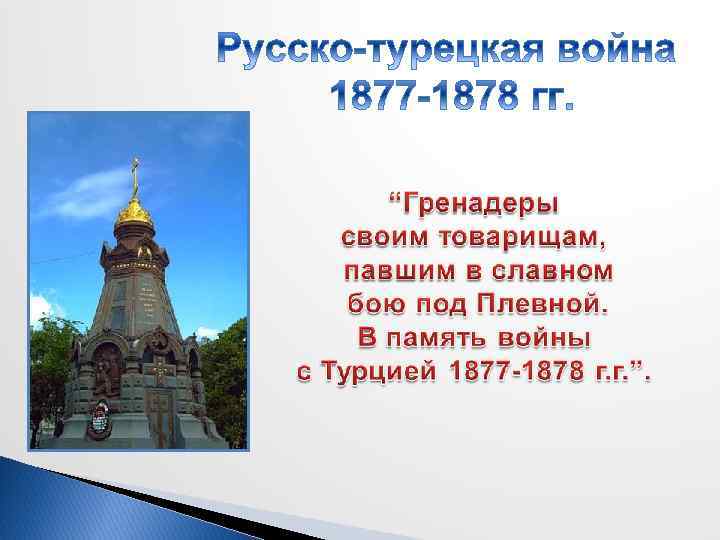 Русско-турецкая война 1877-1878 гг.

“Гренадеры своим товарищам, павшим в славном бою под Плевной. В память войны с Турцией 1877-1878 г.г.”.